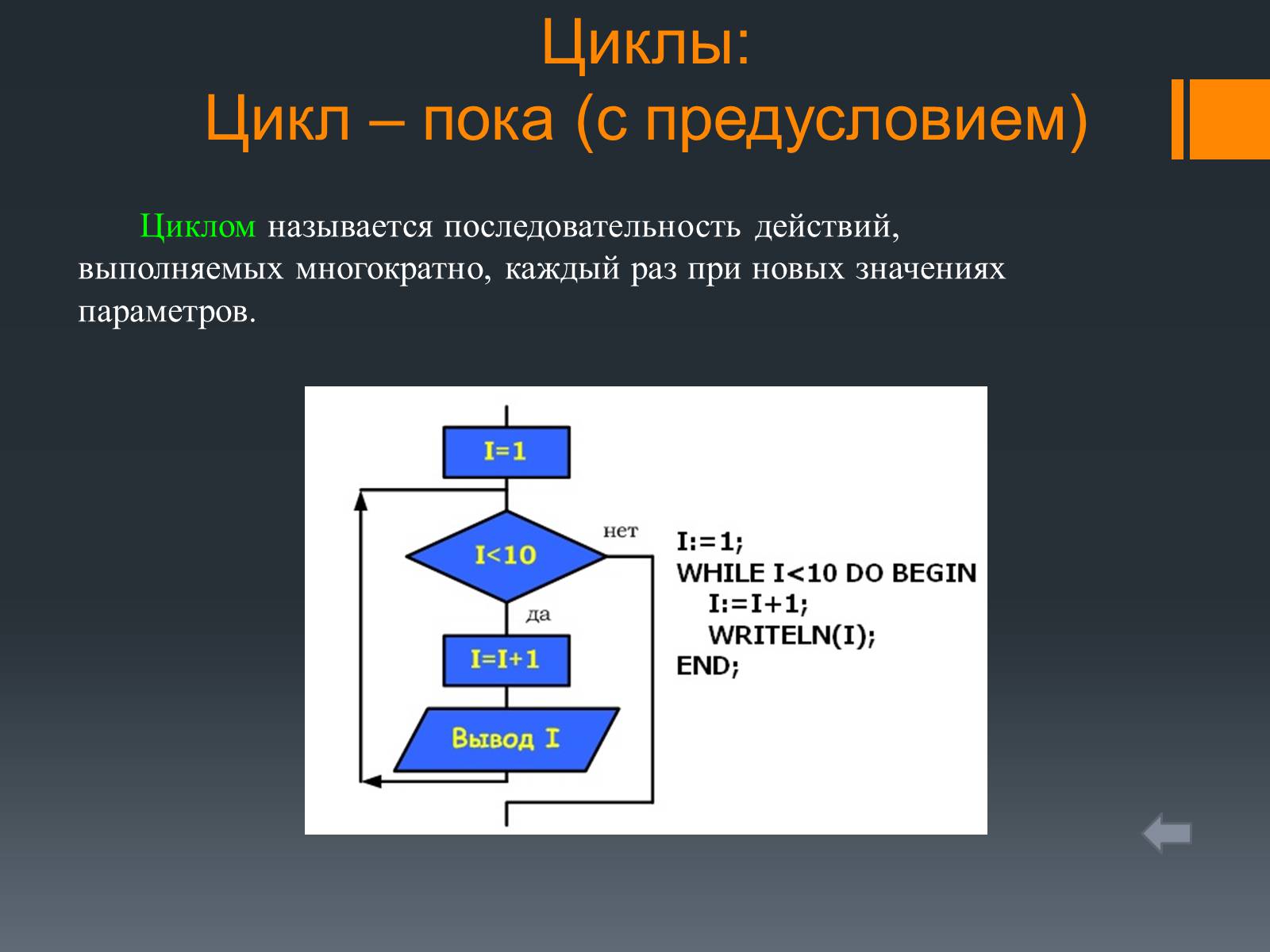 Циклы:
Цикл – пока (с предусловием)

Циклом называется последовательность действий, выполняемых многократно, каждый раз при новых значениях параметров.

I=1

I<10

нет

да

I=I+1

Вывод I

I:=1;
WHILE I<10 DO BEGIN
I:=I+1;
WRITELN(I);
END;